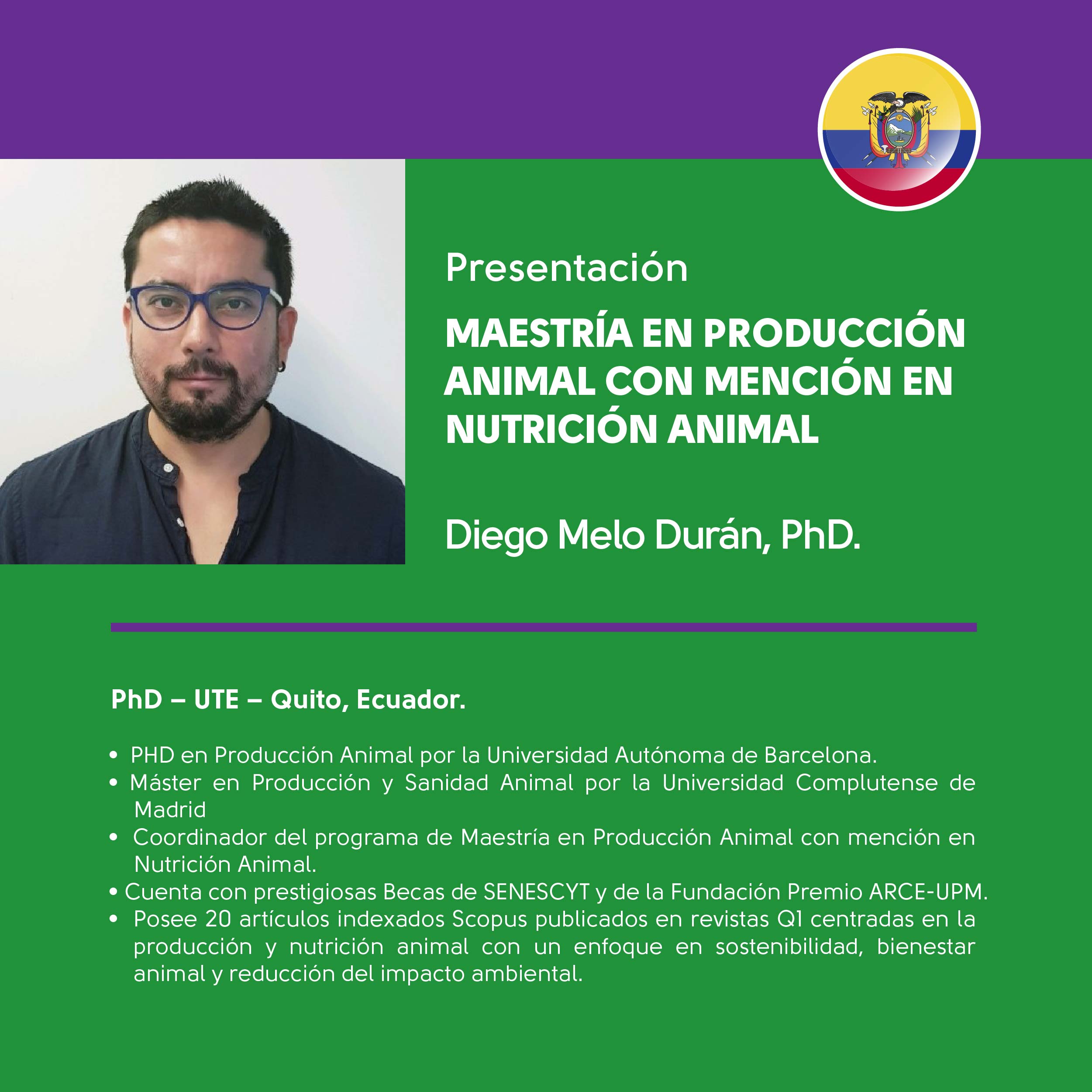 Presentación

MAESTRÍA EN PRODUCCIÓN ANIMAL CON MENCIÓN EN NUTRICIÓN ANIMAL

Diego Melo Durán, PhD.

PhD – UTE – Quito, Ecuador.

• PHD en Producción Animal por la Universidad Autónoma de Barcelona.
• Máster en Producción y Sanidad Animal por la Universidad Complutense de Madrid
• Coordinador del programa de Maestría en Producción Animal con mención en Nutrición Animal.
• Cuenta con prestigiosas Becas de SENESCYT y de la Fundación Premio ARCE-UPM.
• Posee 20 artículos indexados Scopus publicados en revistas Q1 centradas en la producción y nutrición animal con un enfoque en sostenibilidad, bienestar animal y reducción del impacto ambiental.